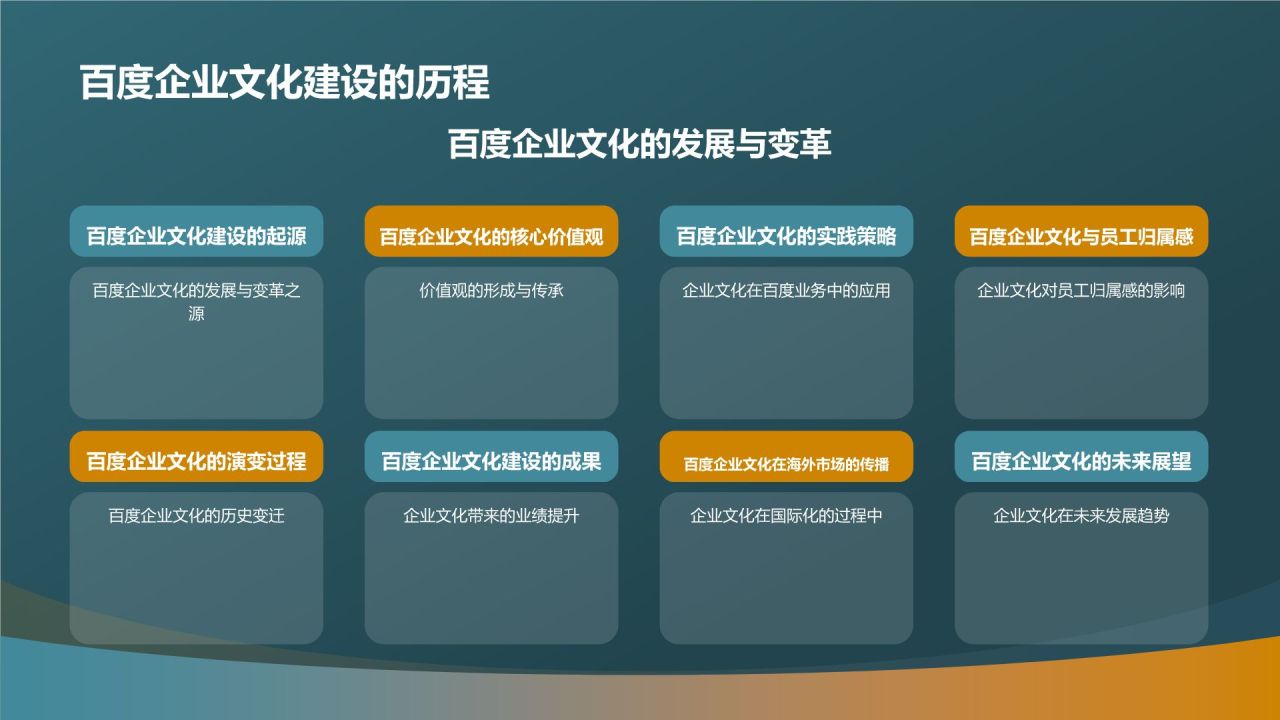 百度企业文化建设的历程

百度企业文化的发展与变革

百度企业文化建设的起源

百度企业文化的发展与变革之源

百度企业文化的核心价值观

价值观的形成与传承

百度企业文化的实践策略

企业文化在百度业务中的应用

百度企业文化与员工归属感

企业文化对员工归属感的影响

百度企业文化的演变过程

百度企业文化的历史变迁

百度企业文化建设的成果

企业文化带来的业绩提升

百度企业文化在海外市场的传播

企业文化在国际化的过程中

百度企业文化的未来展望

企业文化在未来发展趋势